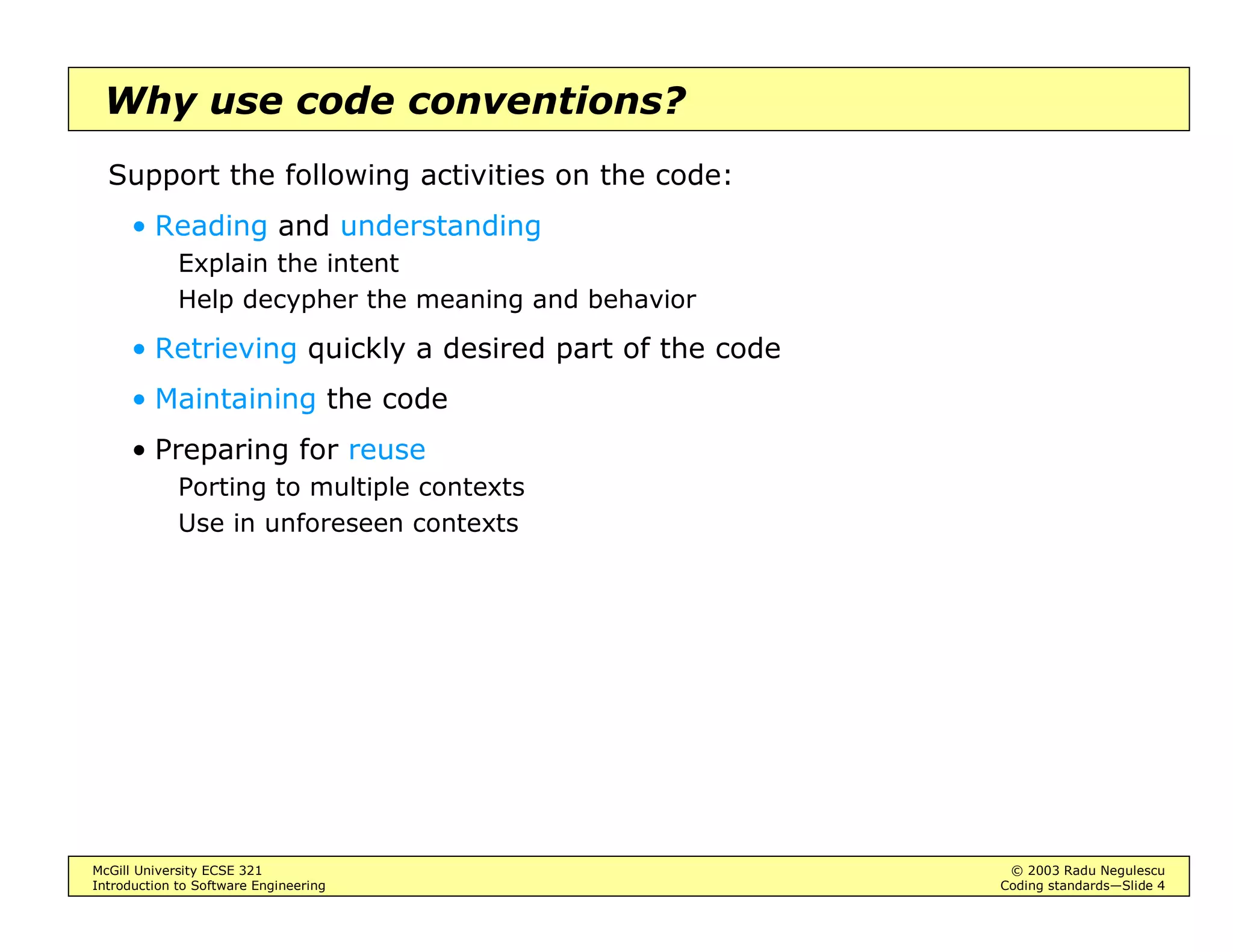 Why use code conventions?

Support the following activities on the code:

• Reading and understanding
Explain the intent
Help decypher the meaning and behavior

• Retrieving quickly a desired part of the code

• Maintaining the code

• Preparing for reuse
Porting to multiple contexts
Use in unforeseen contexts

McGill University ECSE 321
Introduction to Software Engineering

© 2003 Radu Negulescu
Coding standards—Slide 4